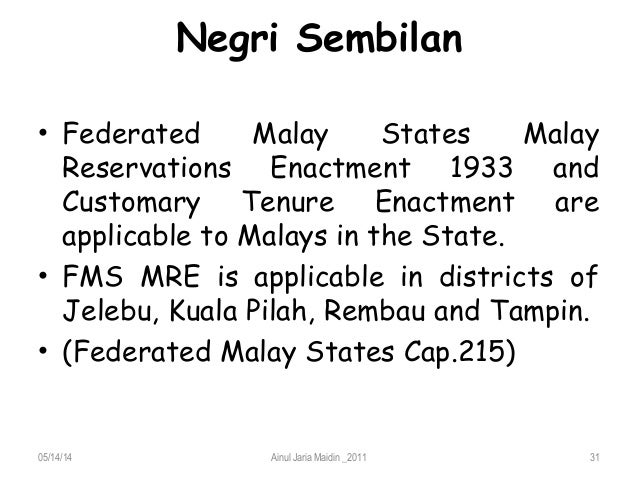 Negri Sembilan

• Federated Malay States Malay Reservations Enactment 1933 and Customary Tenure Enactment are applicable to Malays in the State.
• FMS MRE is applicable in districts of Jelebu, Kuala Pilah, Rembau and Tampin.
• (Federated Malay States Cap.215)

05/14/14 Ainul Jaria Maidin _2011 31